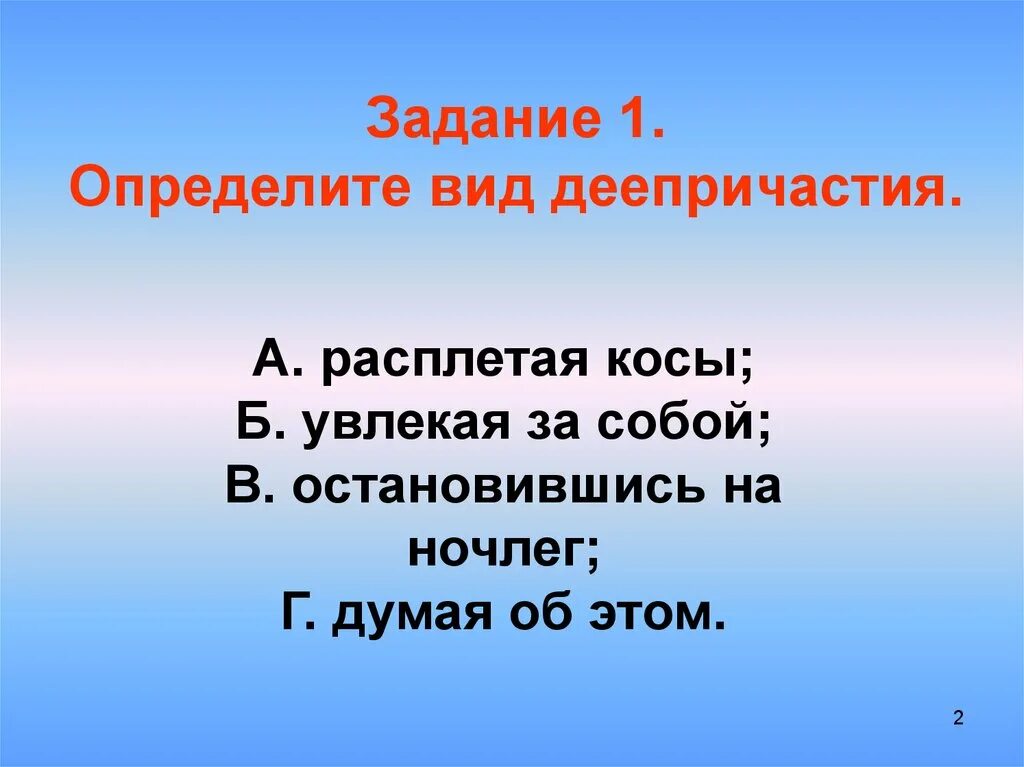 Задание 1.
Определите вид деепричастия.

А. расплетая косы;
Б. увлекая за собой;
В. остановившись на ночлег;
Г. думая об этом.

2